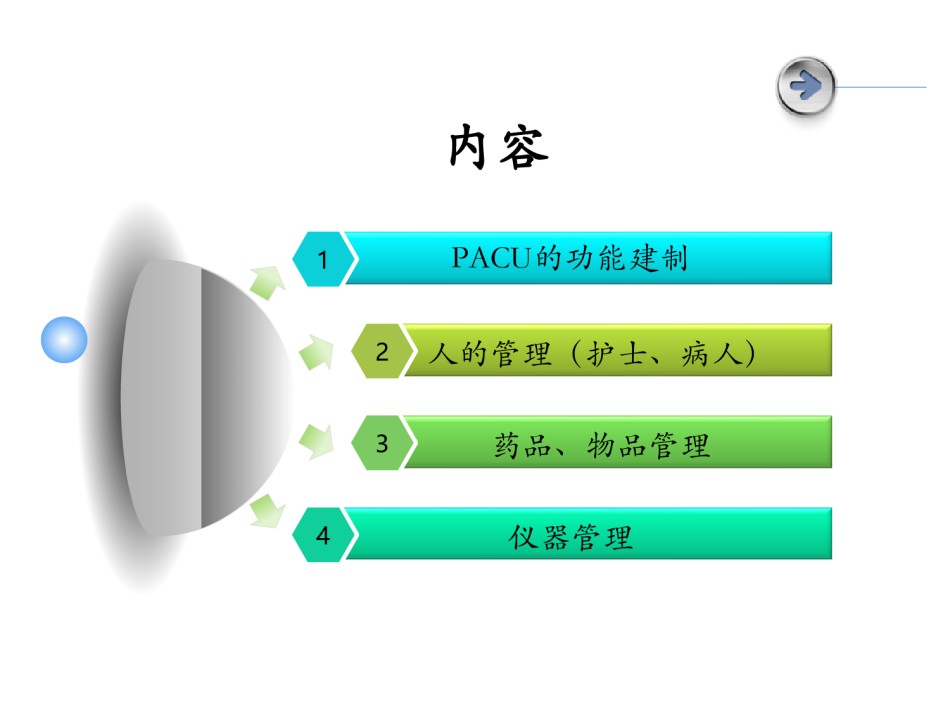 内容

1 PACU的功能建制

2 人的管理（护士、病人）

3 药品、物品管理

4 仪器管理